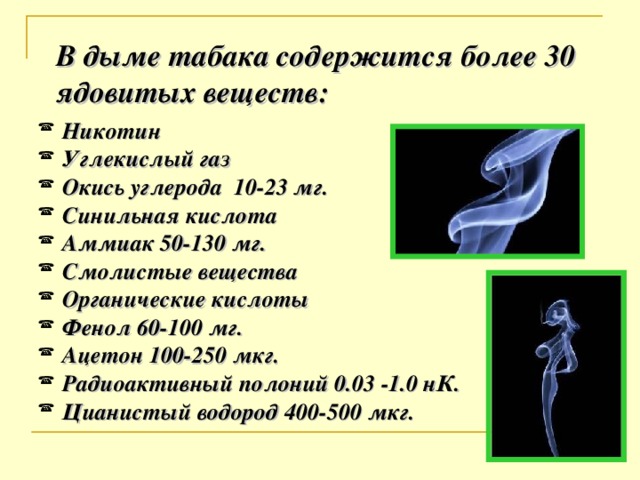 В дыме табака содержится более 30 ядовитых веществ:

Никотин
Углекислый газ
Окись углерода 10-23 мг.
Синильная кислота
Аммиак 50-130 мг.
Смолистые вещества
Органические кислоты
Фенол 60-100 мг.
Ацетон 100-250 мкг.
Радиоактивный полоний 0.03 -1.0 нК.
Цианистый водород 400-500 мкг.